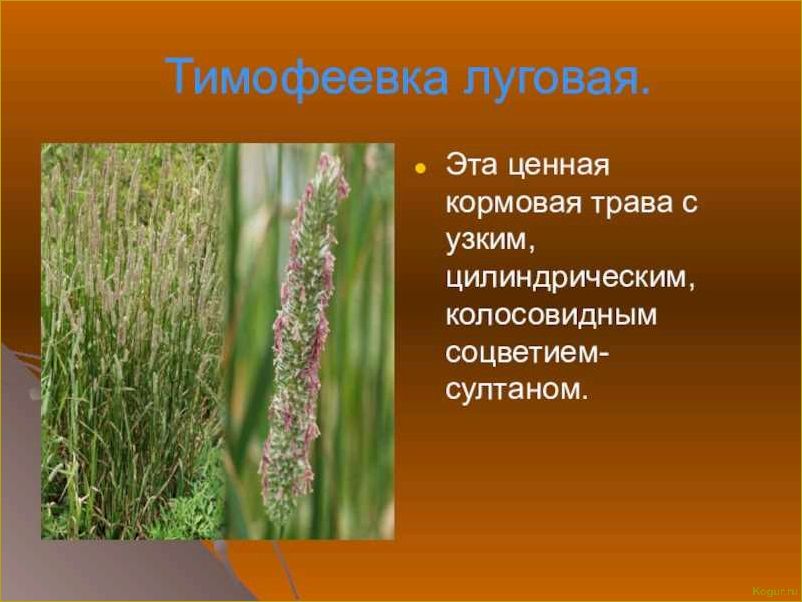 Тимофеевка луговая.

Эта ценная кормовая трава с узким, цилиндрическим, колосовидным соцветием-султаном.

Kogur.ru